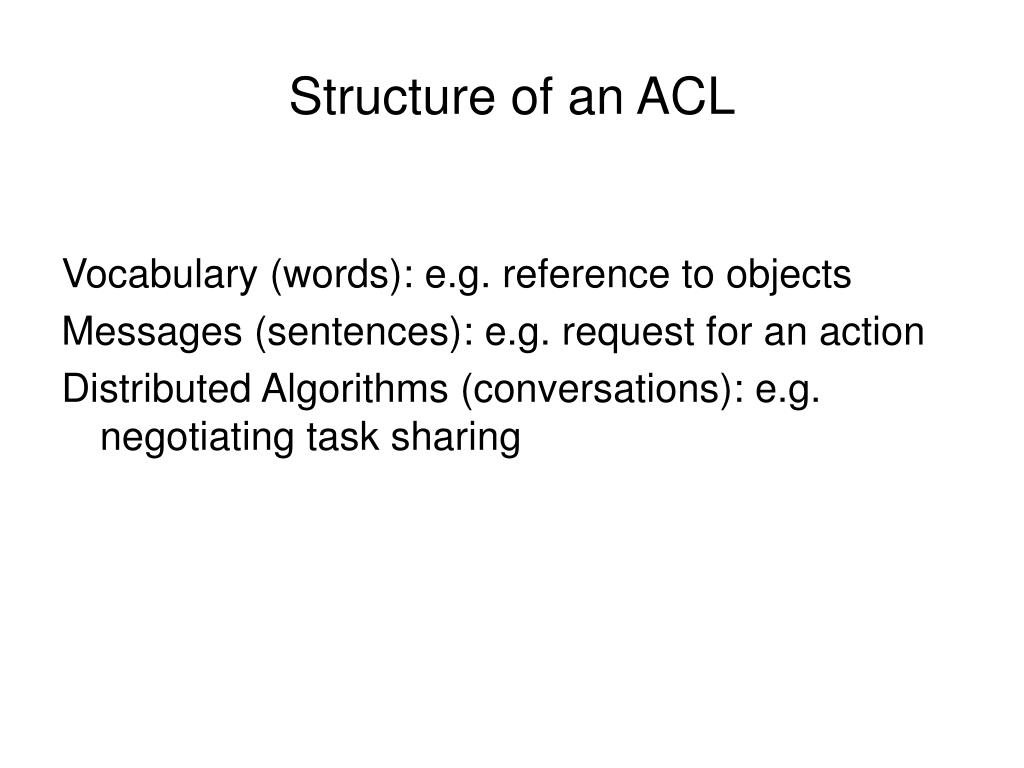 Structure of an ACL

Vocabulary (words): e.g. reference to objects

Messages (sentences): e.g. request for an action

Distributed Algorithms (conversations): e.g. negotiating task sharing